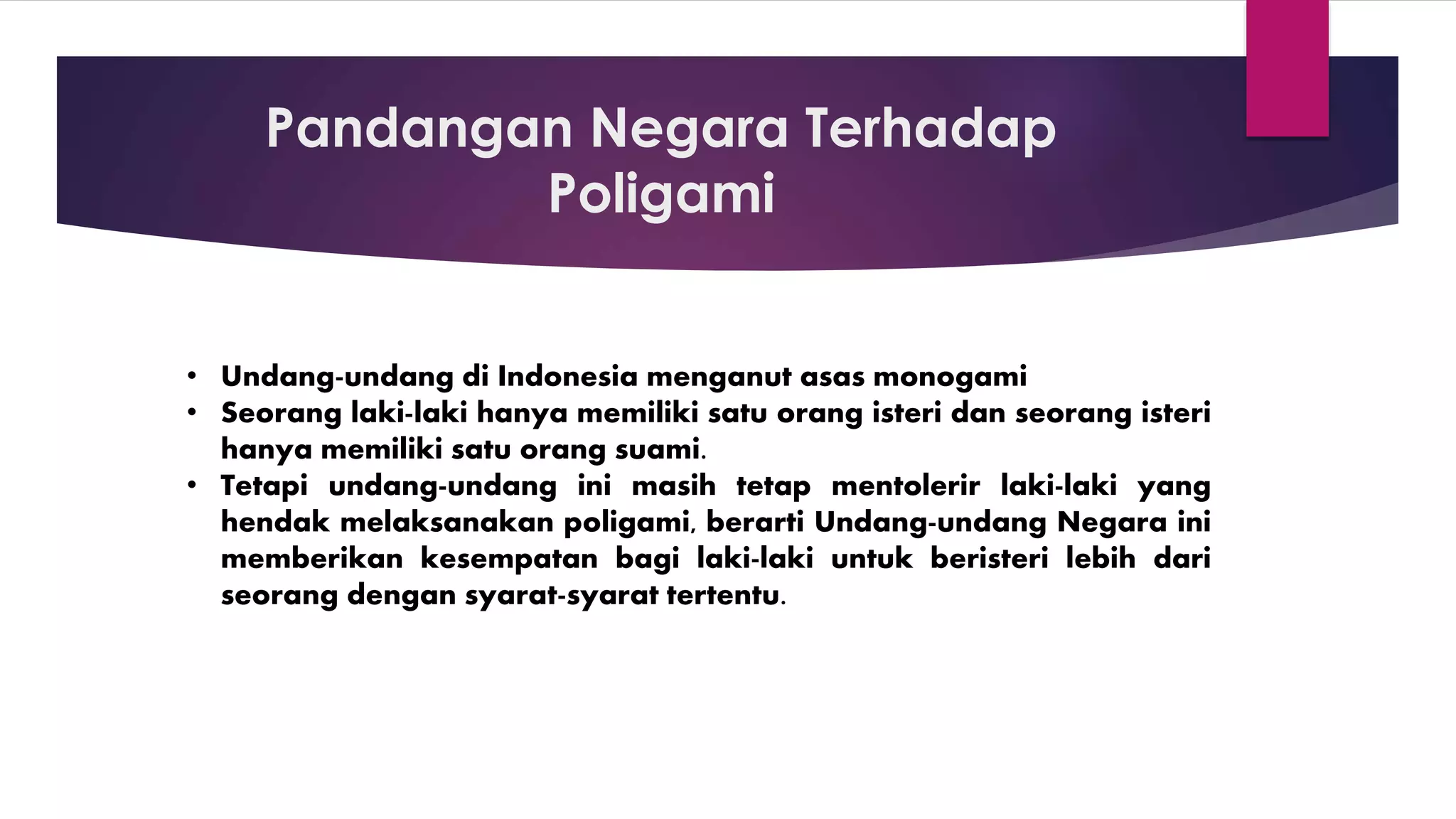 Pandangan Negara Terhadap Poligami

• Undang-undang di Indonesia menganut asas monogami
• Seorang laki-laki hanya memiliki satu orang isteri dan seorang isteri hanya memiliki satu orang suami.
• Tetapi undang-undang ini masih tetap mentolerir laki-laki yang hendak melaksanakan poligami, berarti Undang-undang Negara ini memberikan kesempatan bagi laki-laki untuk beristeri lebih dari seorang dengan syarat-syarat tertentu.